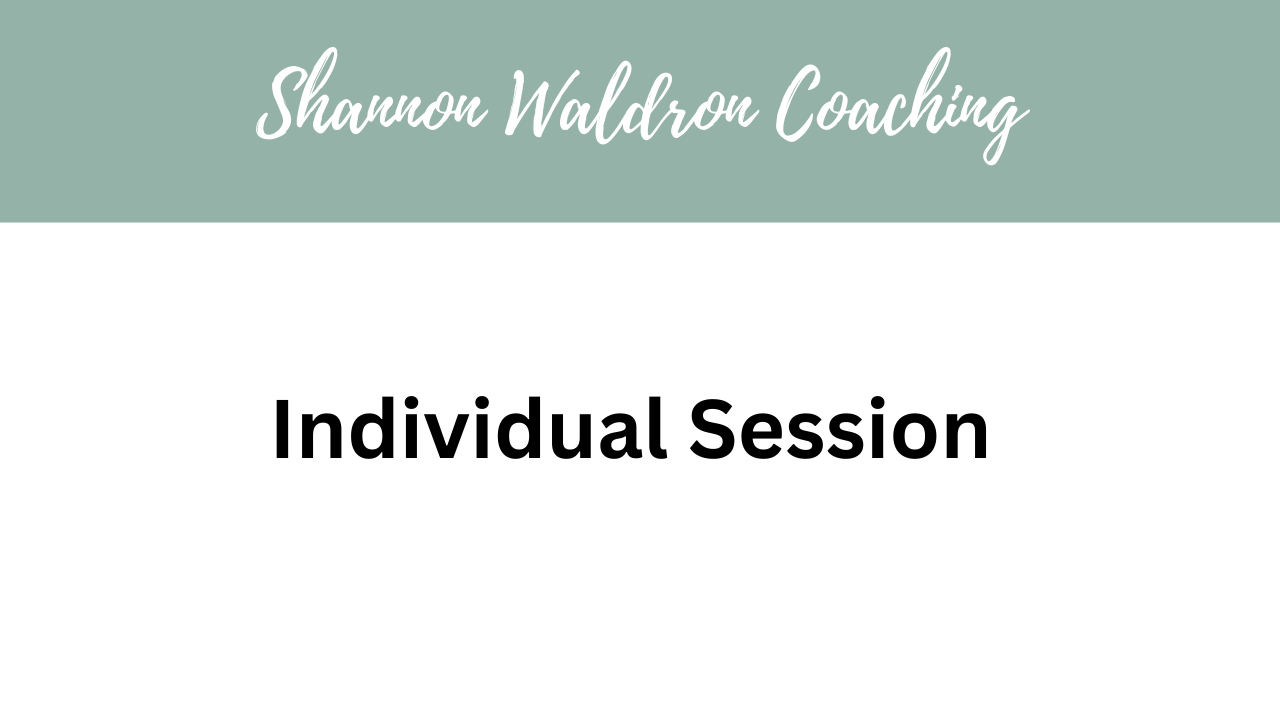 Shannon Waldron Coaching

Individual Session